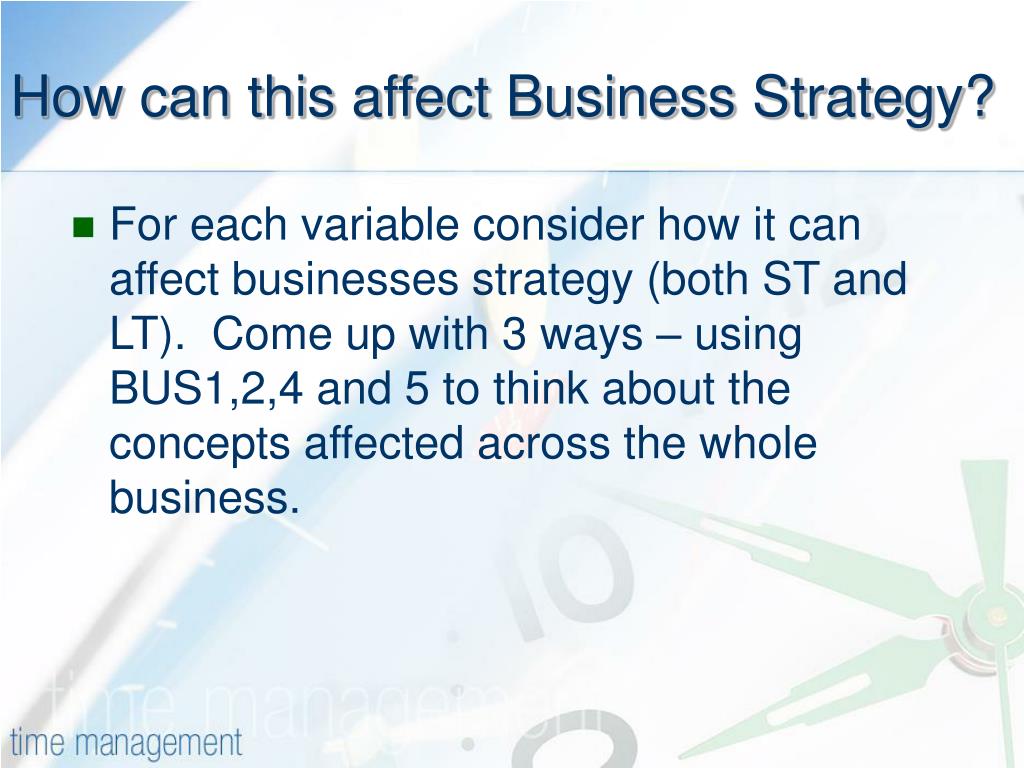 How can this affect Business Strategy?

For each variable consider how it can affect businesses strategy (both ST and LT). Come up with 3 ways – using BUS1,2,4 and 5 to think about the concepts affected across the whole business.

time management